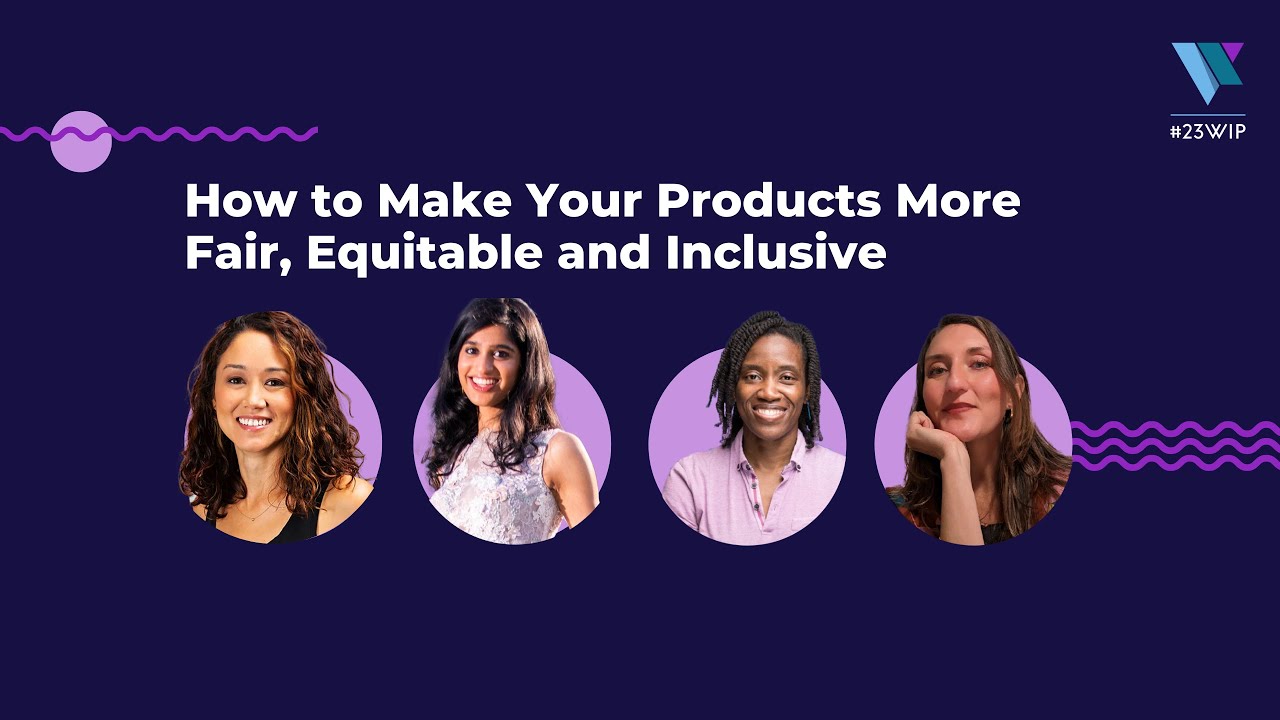 #23WIP

How to Make Your Products More Fair, Equitable and Inclusive